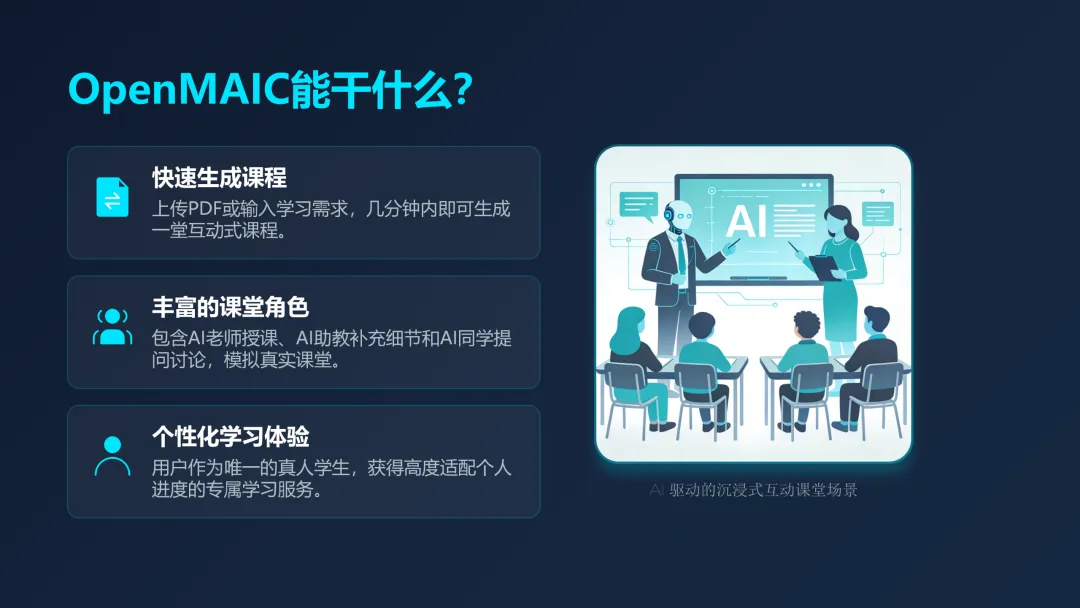 OpenMAIC能干什么？

快速生成课程
上传PDF或输入学习需求，几分钟内即可生成一堂互动式课程。

丰富的课堂角色
包含AI老师授课、AI助教补充细节和AI同学提问讨论，模拟真实课堂。

个性化学习体验
用户作为唯一的真人学生，获得高度适配个人进度的专属学习服务。

AI

AI 驱动的沉浸式互动课堂场景